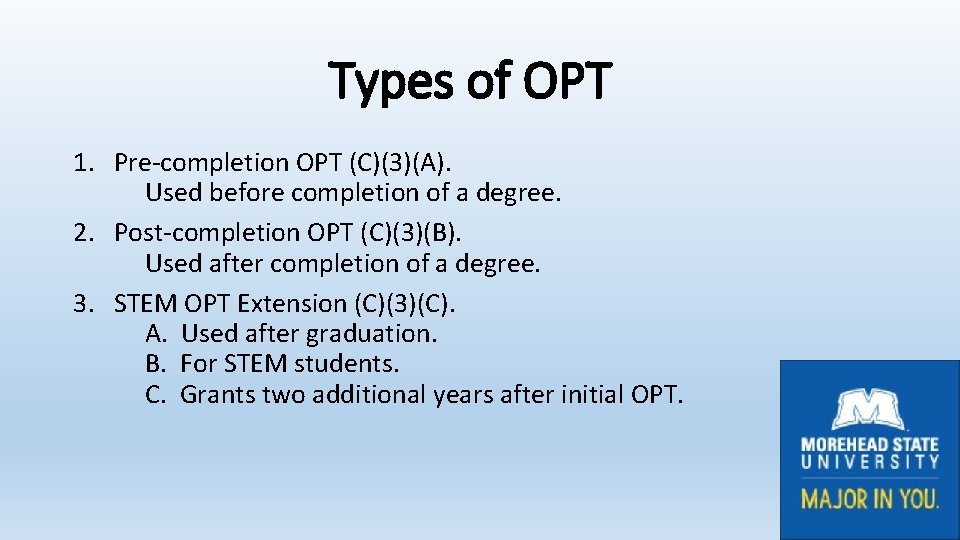 Types of OPT

1. Pre-completion OPT (C)(3)(A).
Used before completion of a degree.
2. Post-completion OPT (C)(3)(B).
Used after completion of a degree.
3. STEM OPT Extension (C)(3)(C).
A. Used after graduation.
B. For STEM students.
C. Grants two additional years after initial OPT.

M
MOREHEAD STATE
UNIVERSITY
MAJOR IN YOU.